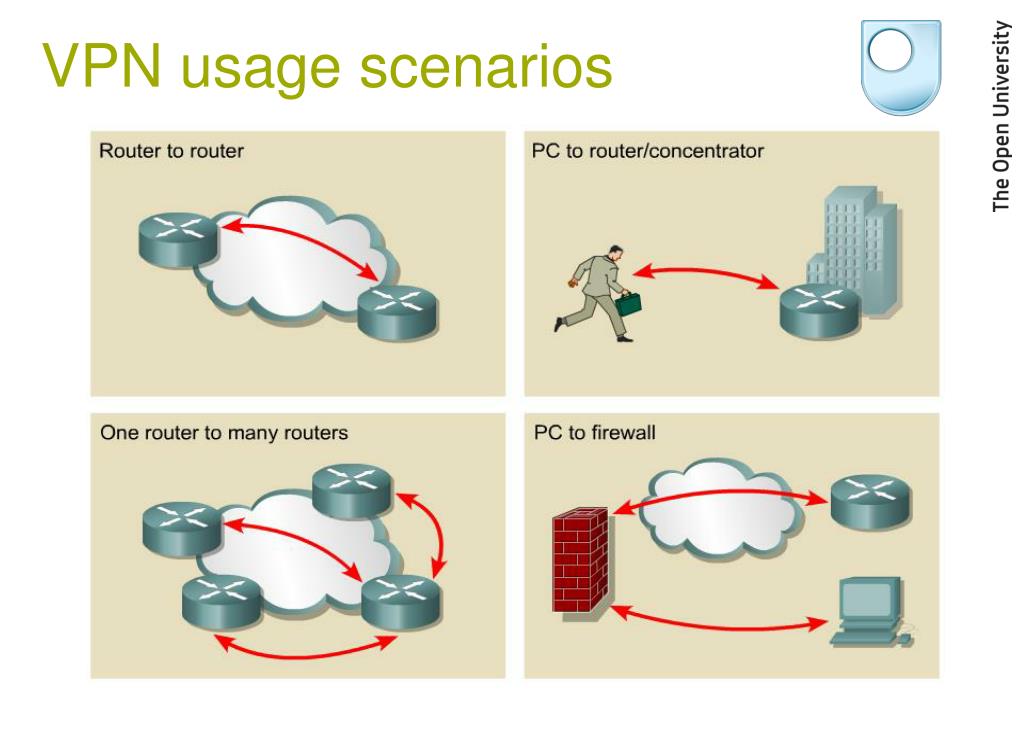 VPN usage scenarios

The Open University

Router to router

PC to router/concentrator

One router to many routers

PC to firewall